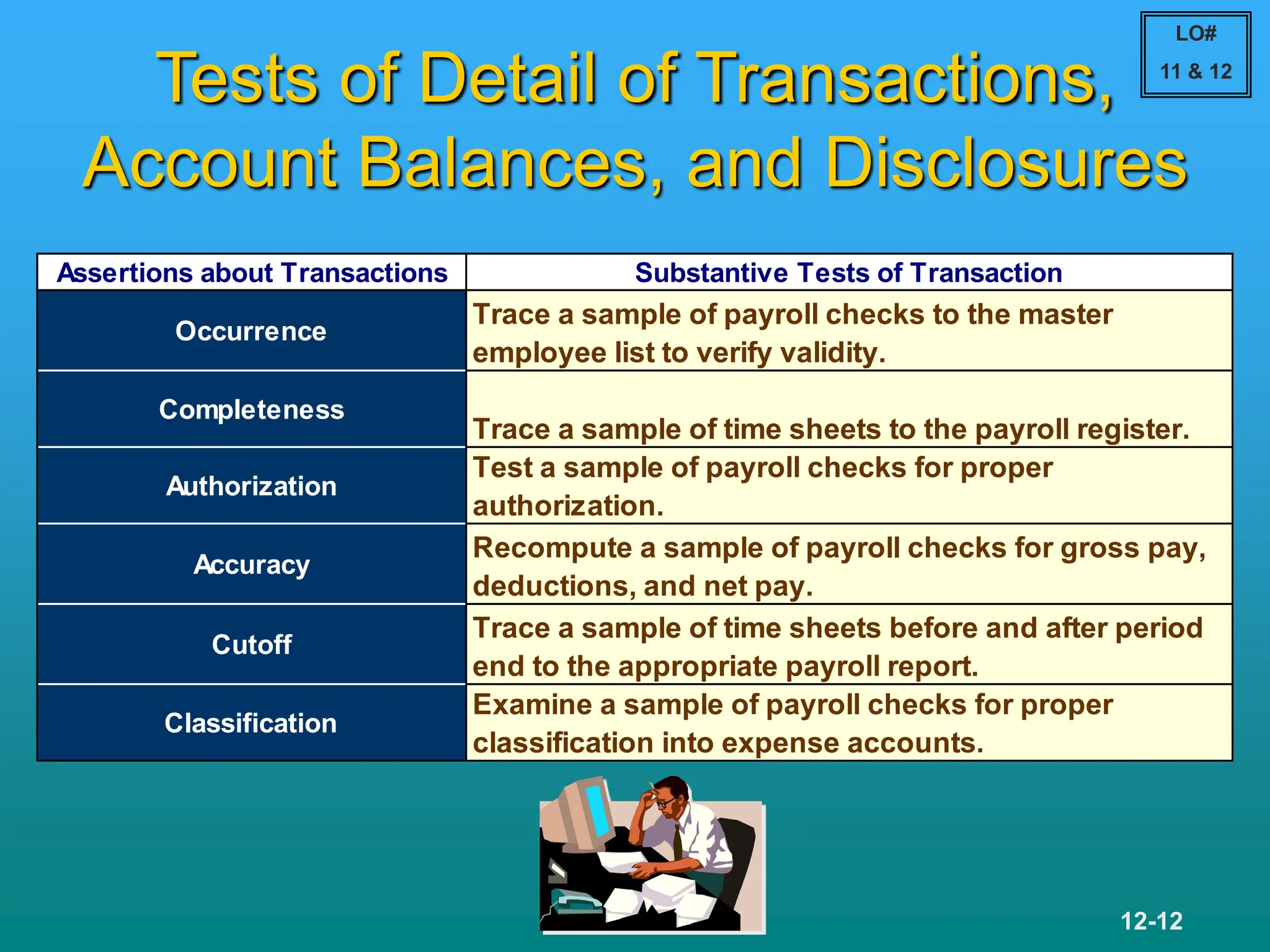 LO#
11 & 12

Tests of Detail of Transactions, Account Balances, and Disclosures

| Assertions about Transactions | Substantive Tests of Transaction |
|---|---|
| Occurrence | Trace a sample of payroll checks to the master employee list to verify validity. |
| Completeness | Trace a sample of time sheets to the payroll register. |
| Authorization | Test a sample of payroll checks for proper authorization. |
| Accuracy | Recompute a sample of payroll checks for gross pay, deductions, and net pay. |
| Cutoff | Trace a sample of time sheets before and after period end to the appropriate payroll report. |
| Classification | Examine a sample of payroll checks for proper classification into expense accounts. |

12-12